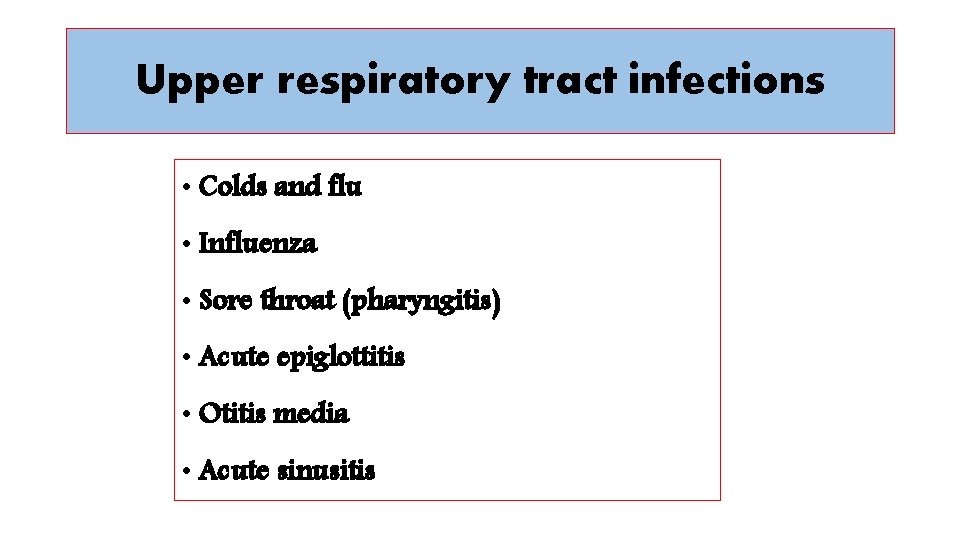 Upper respiratory tract infections

• Colds and flu
• Influenza
• Sore throat (pharyngitis)
• Acute epiglottitis
• Otitis media
• Acute sinusitis